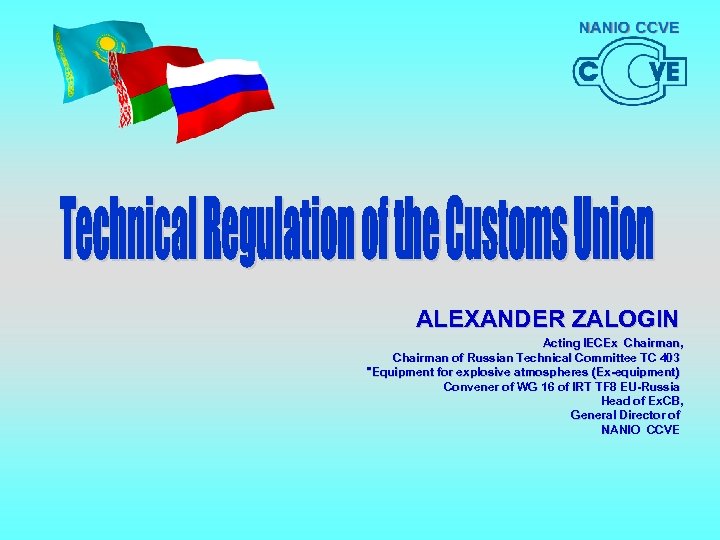 NANIO CCVE

CCVE

Technical Regulation of the Customs Union

ALEXANDER ZALOGIN

Acting IECEx Chairman,
Chairman of Russian Technical Committee TC 403
"Equipment for explosive atmospheres (Ex-equipment)
Convener of WG 16 of IRT TF8 EU-Russia
Head of ExCB,
General Director of
NANIO CCVE